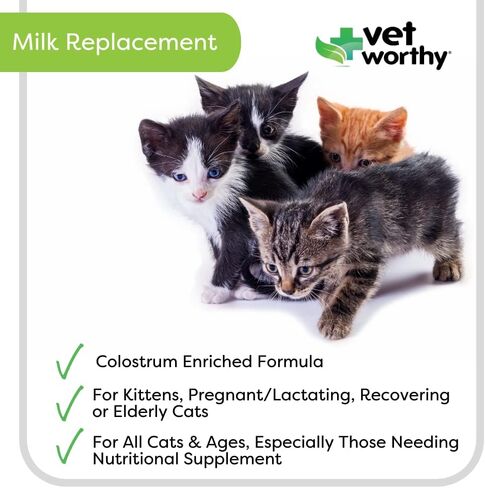 Milk Replacement

vet worthy

✓ Colostrum Enriched Formula

✓ For Kittens, Pregnant/Lactating, Recovering or Elderly Cats

✓ For All Cats & Ages, Especially Those Needing Nutritional Supplement